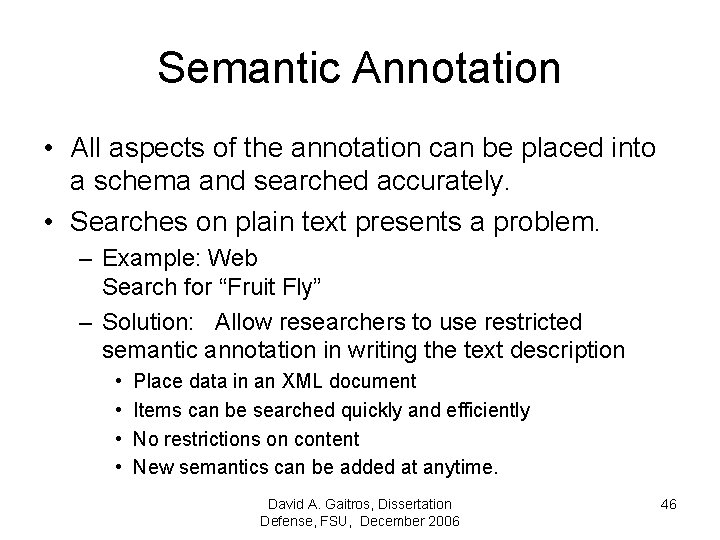 Semantic Annotation

• All aspects of the annotation can be placed into a schema and searched accurately.

• Searches on plain text presents a problem.

– Example: Web
Search for “Fruit Fly”

– Solution: Allow researchers to use restricted semantic annotation in writing the text description

• Place data in an XML document

• Items can be searched quickly and efficiently

• No restrictions on content

• New semantics can be added at anytime.

David A. Gaitros, Dissertation Defense, FSU, December 2006

46